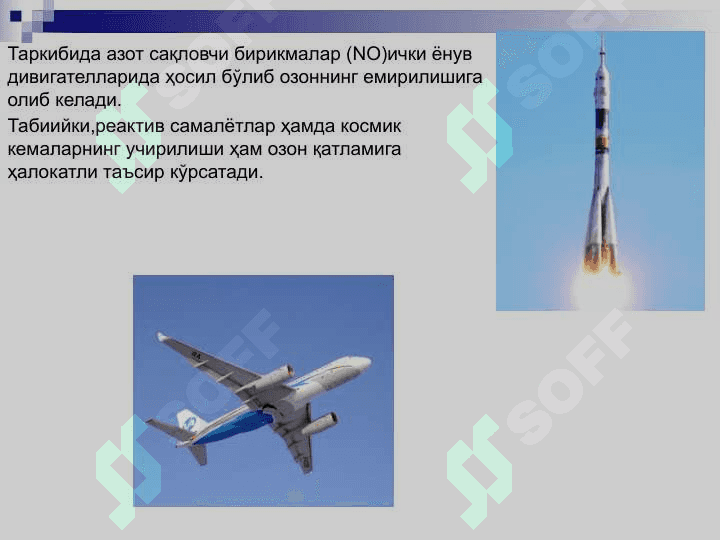 Таркибида азот сақловчи бирикмалар (NO)ички ёнув дивигателларида ҳосил бўлиб озоннинг емирилишига олиб келади.

Табиийки,реактив самалётлар ҳамда космик кемаларнинг учирилиши ҳам озон қатламига ҳалокатли таъсир кўрсатади.

SOFF

SOFF

SOFF

SOFF